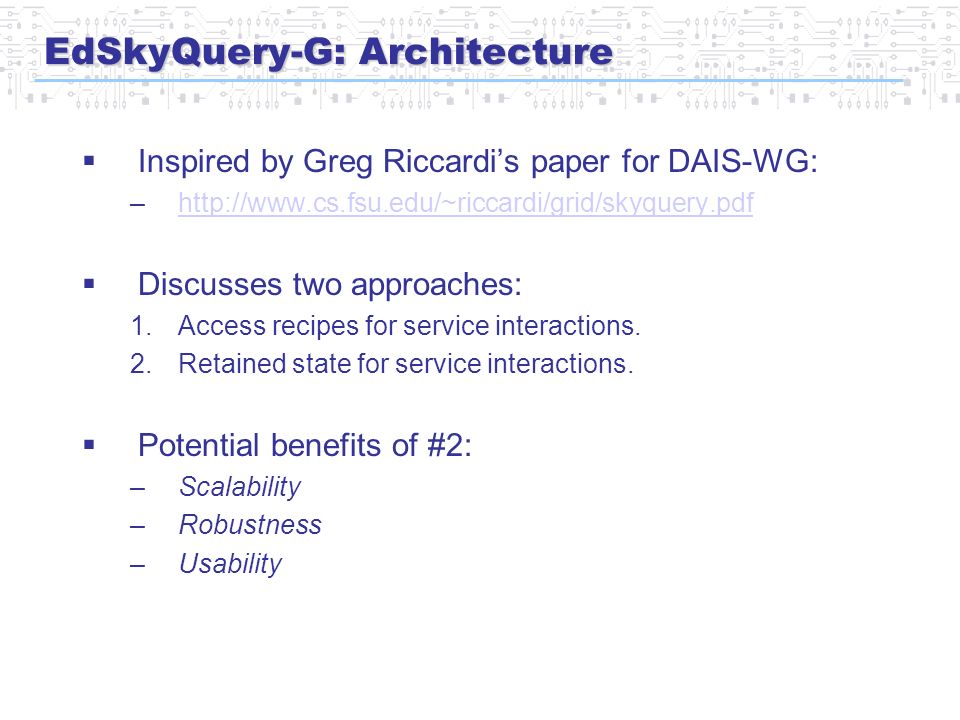 EdSkyQuery-G: Architecture

▪ Inspired by Greg Riccardi's paper for DAIS-WG:
– http://www.cs.fsu.edu/~riccardi/grid/skyquery.pdf

▪ Discusses two approaches:
1. Access recipes for service interactions.
2. Retained state for service interactions.

▪ Potential benefits of #2:
– Scalability
– Robustness
– Usability